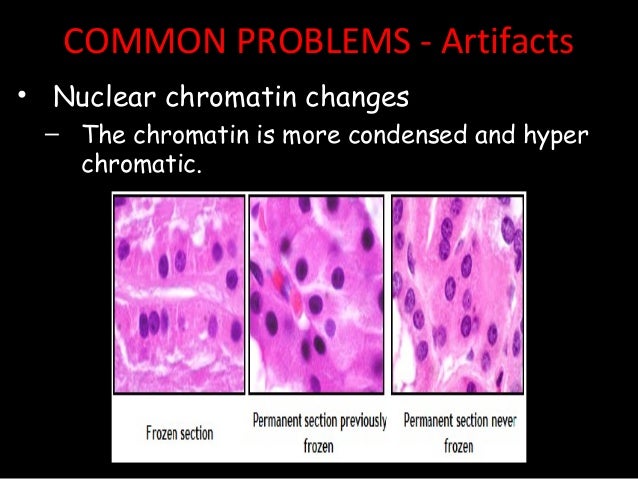 COMMON PROBLEMS - Artifacts

• Nuclear chromatin changes
– The chromatin is more condensed and hyper chromatic.

Frozen section

Permanent section previously frozen

Permanent section never frozen